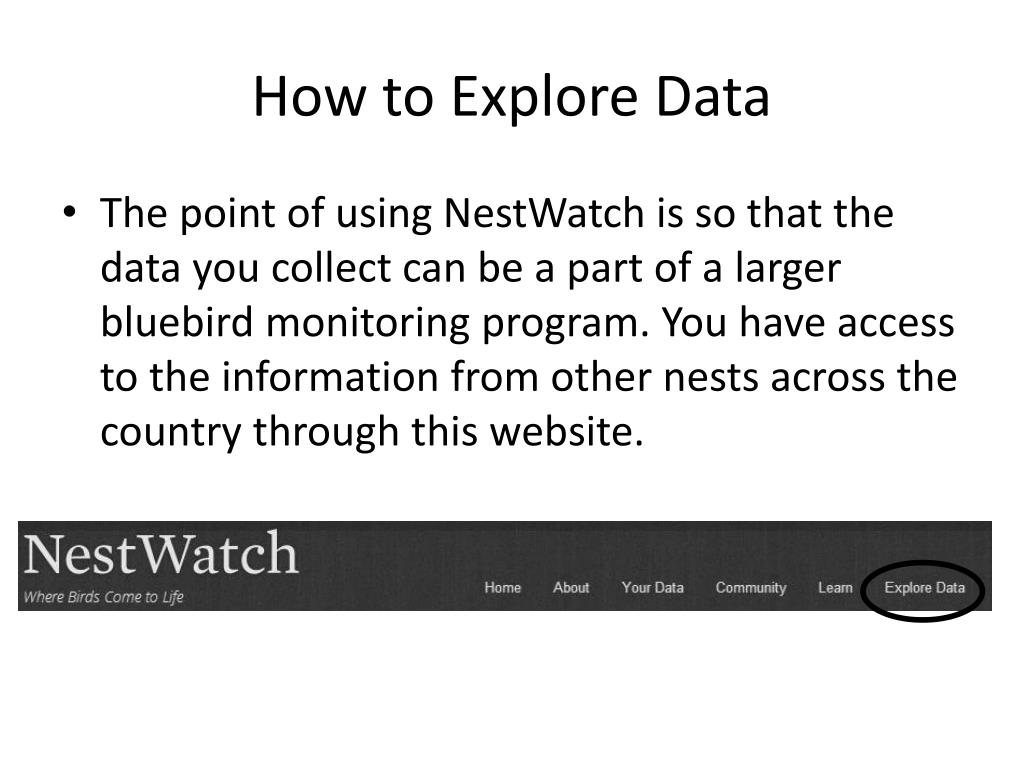 How to Explore Data

• The point of using NestWatch is so that the data you collect can be a part of a larger bluebird monitoring program. You have access to the information from other nests across the country through this website.

NestWatch
Where Birds Come to Life

Home About Your Data Community Learn Explore Data